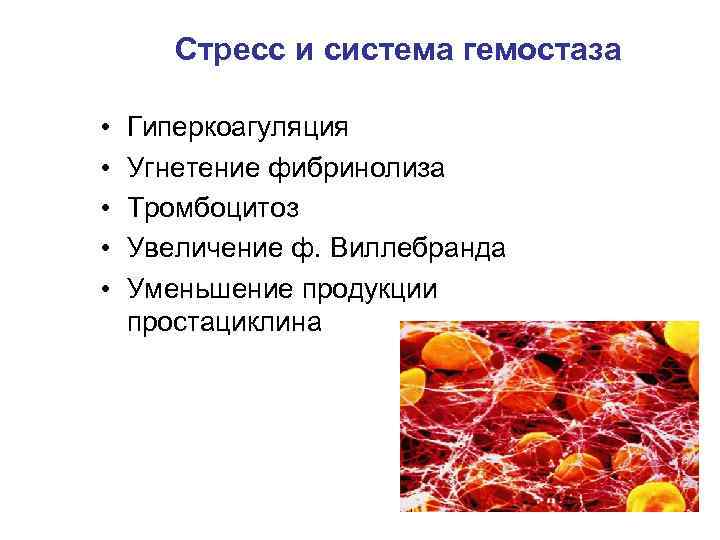 Стресс и система гемостаза

• Гиперкоагуляция
• Угнетение фибринолиза
• Тромбоцитоз
• Увеличение ф. Виллебранда
• Уменьшение продукции простациклина